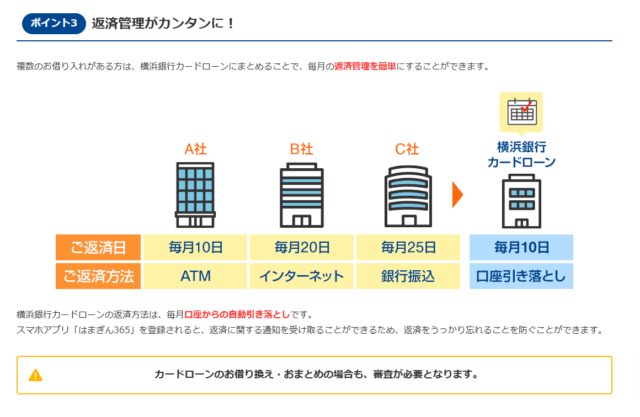 ポイント3 返済管理がカンタンに！

複数のお借り入れがある方は、横浜銀行カードローンにまとめることで、毎月の返済管理を簡単にすることができます。

| | A社 | B社 | C社 | 横浜銀行カードローン |
|---|---|---|---|---|
| ご返済日 | 毎月10日 | 毎月20日 | 毎月25日 | 毎月10日 |
| ご返済方法 | ATM | インターネット | 銀行振込 | 口座引き落とし |

横浜銀行カードローンの返済方法は、毎月口座からの自動引き落としです。
スマホアプリ「はまぎん365」を登録されると、返済に関する通知を受け取ることができるため、返済をうっかり忘れることを防ぐことができます。

カードローンのお借り換え・おまとめの場合も、審査が必要となります。